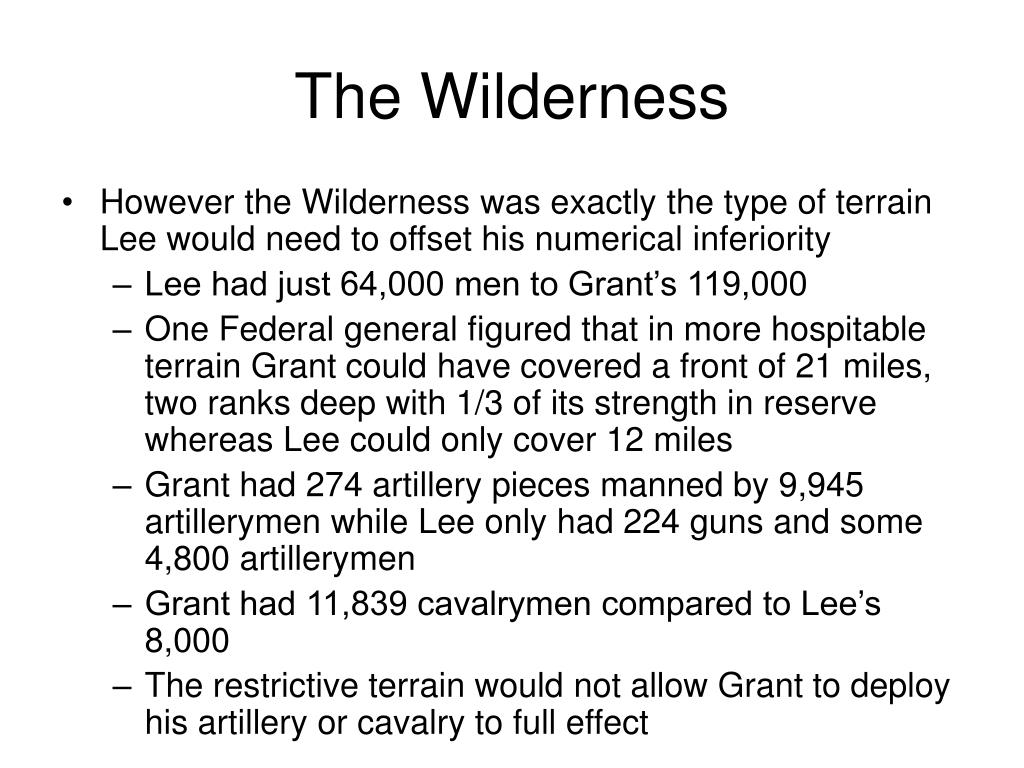 The Wilderness

• However the Wilderness was exactly the type of terrain Lee would need to offset his numerical inferiority
– Lee had just 64,000 men to Grant’s 119,000
– One Federal general figured that in more hospitable terrain Grant could have covered a front of 21 miles, two ranks deep with 1/3 of its strength in reserve whereas Lee could only cover 12 miles
– Grant had 274 artillery pieces manned by 9,945 artillerymen while Lee only had 224 guns and some 4,800 artillerymen
– Grant had 11,839 cavalrymen compared to Lee’s 8,000
– The restrictive terrain would not allow Grant to deploy his artillery or cavalry to full effect